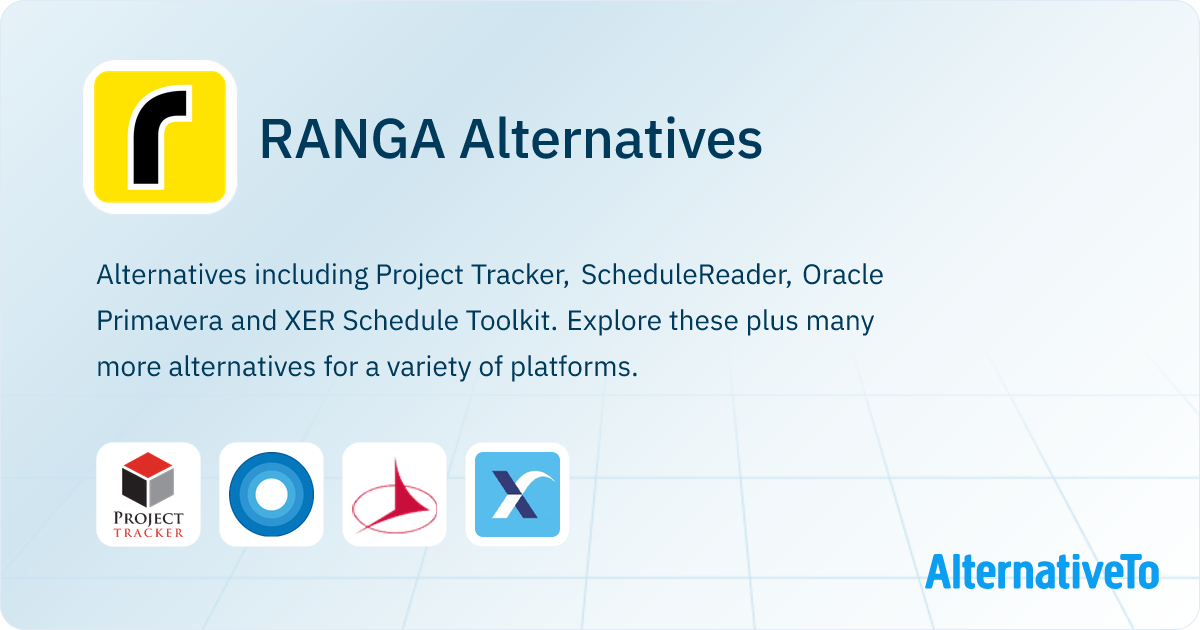 RANGA Alternatives

Alternatives including Project Tracker, ScheduleReader, Oracle Primavera and XER Schedule Toolkit. Explore these plus many more alternatives for a variety of platforms.

PROJECT TRACKER

AlternativeTo